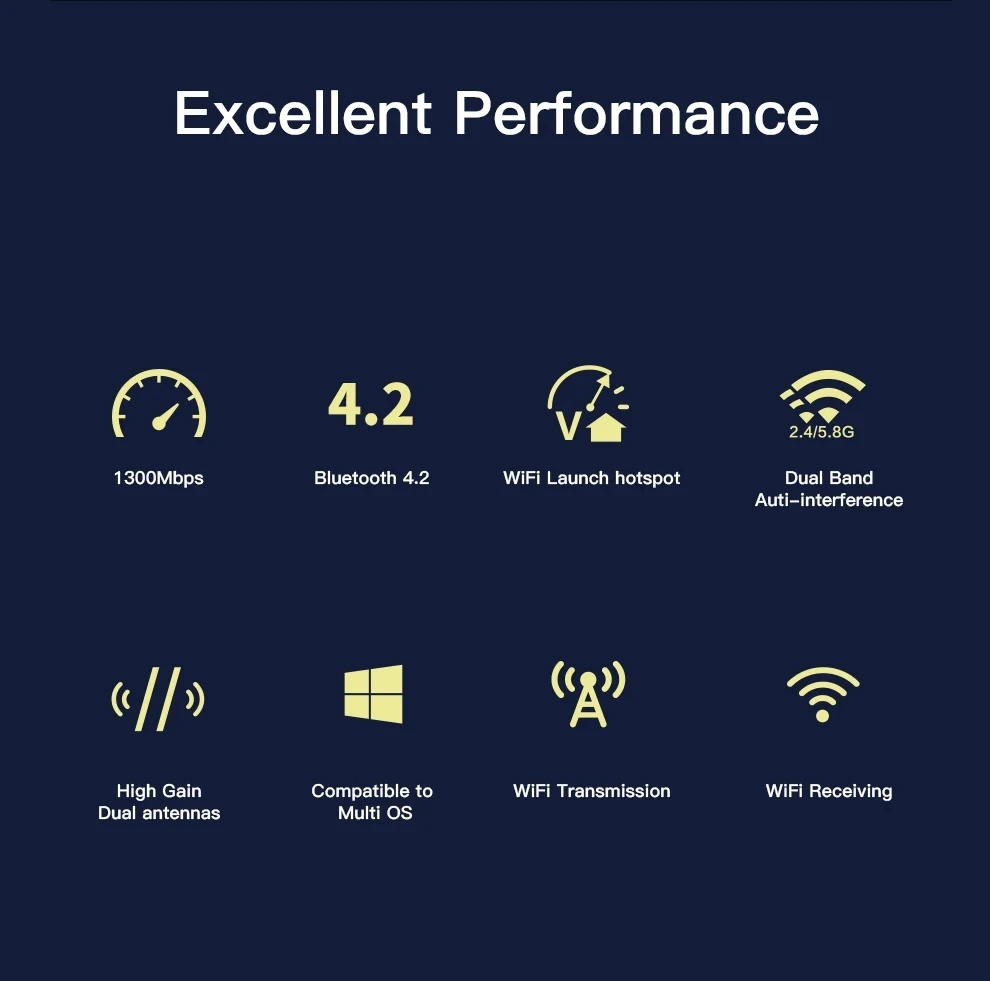 Excellent Performance

1300Mbps

4.2

Bluetooth 4.2

V

WiFi Launch hotspot

2.4/5.8G

Dual Band
Auti-interference

High Gain
Dual antennas

Compatible to
Multi OS

WiFi Transmission

WiFi Receiving